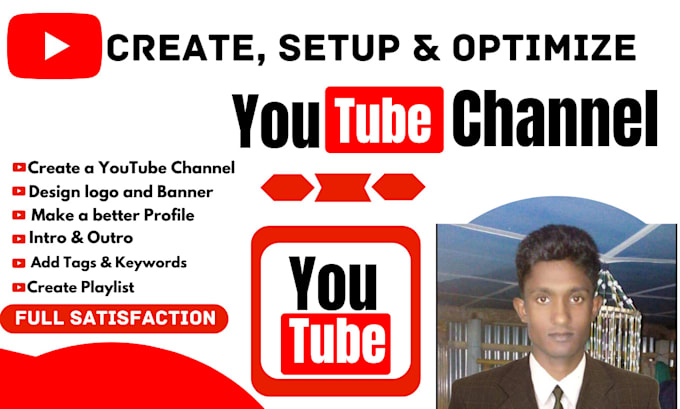 CREATE, SETUP & OPTIMIZE

YouTube Channel

Create a YouTube Channel
Design logo and Banner
Make a better Profile
Intro & Outro
Add Tags & Keywords
Create Playlist

FULL SATISFACTION

You Tube